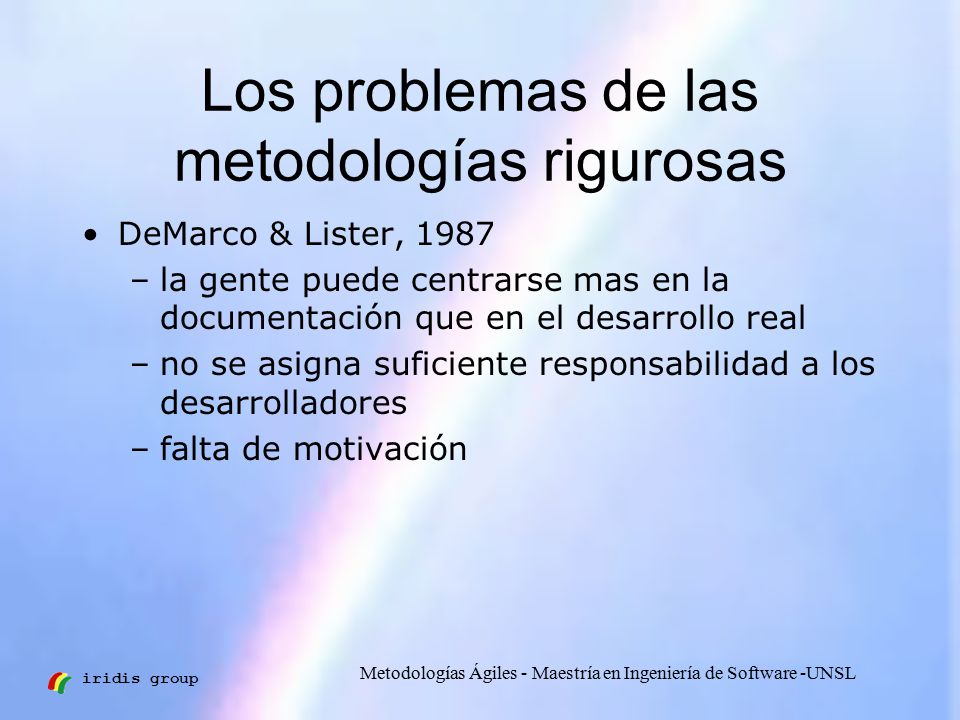 Los problemas de las metodologías rigurosas

• DeMarco & Lister, 1987
– la gente puede centrarse mas en la documentación que en el desarrollo real
– no se asigna suficiente responsabilidad a los desarrolladores
– falta de motivación

iridis group

Metodologías Ágiles - Maestría en Ingeniería de Software -UNSL